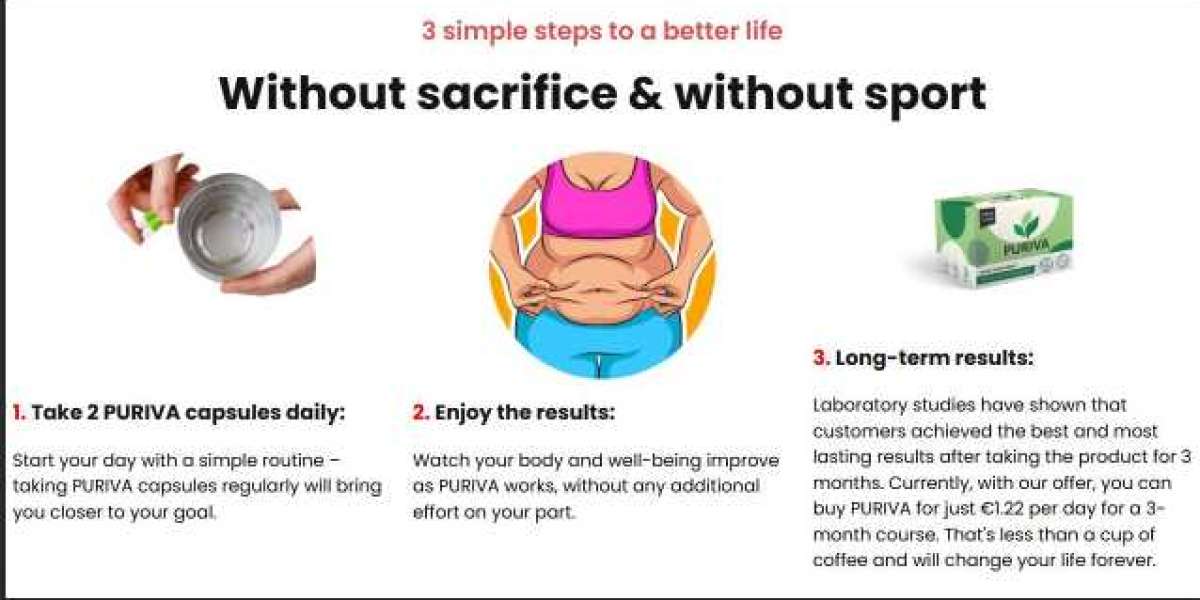 3 simple steps to a better life

Without sacrifice & without sport

PURIVA

1. Take 2 PURIVA capsules daily:

Start your day with a simple routine – taking PURIVA capsules regularly will bring you closer to your goal.

2. Enjoy the results:

Watch your body and well-being improve as PURIVA works, without any additional effort on your part.

3. Long-term results:

Laboratory studies have shown that customers achieved the best and most lasting results after taking the product for 3 months. Currently, with our offer, you can buy PURIVA for just €1.22 per day for a 3-month course. That's less than a cup of coffee and will change your life forever.